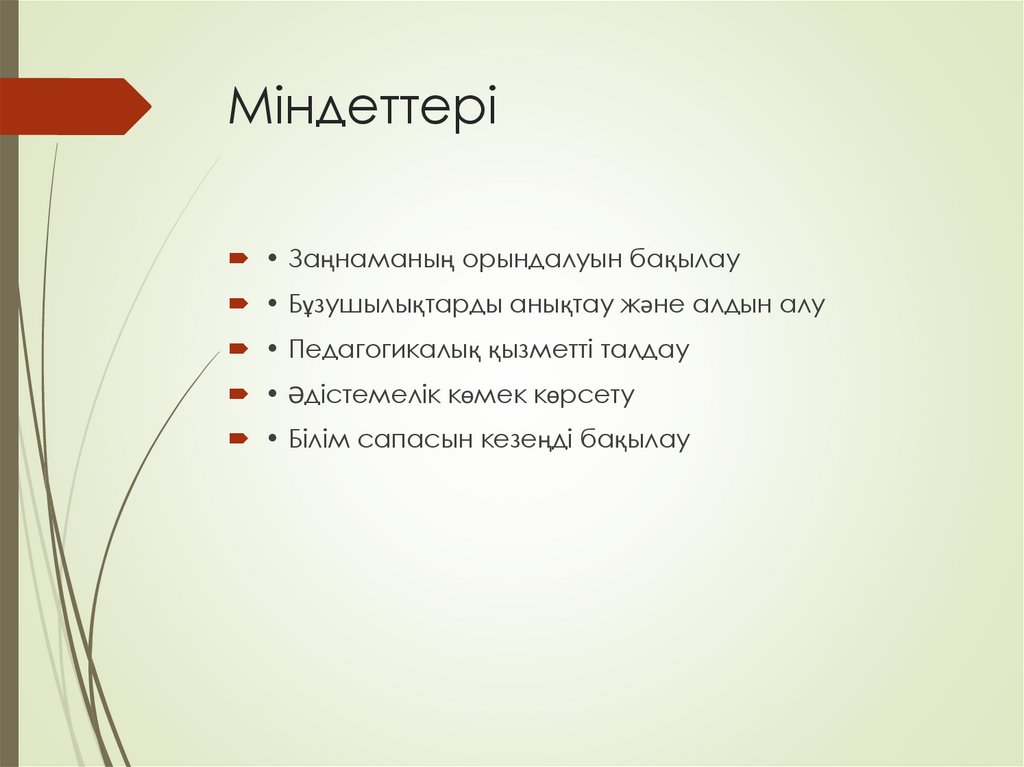 Міндеттері

• Заңнаманың орындалуын бақылау
• Бұзушылықтарды анықтау және алдын алу
• Педагогикалық қызметті талдау
• Әдістемелік көмек көрсету
• Білім сапасын кезеңді бақылау